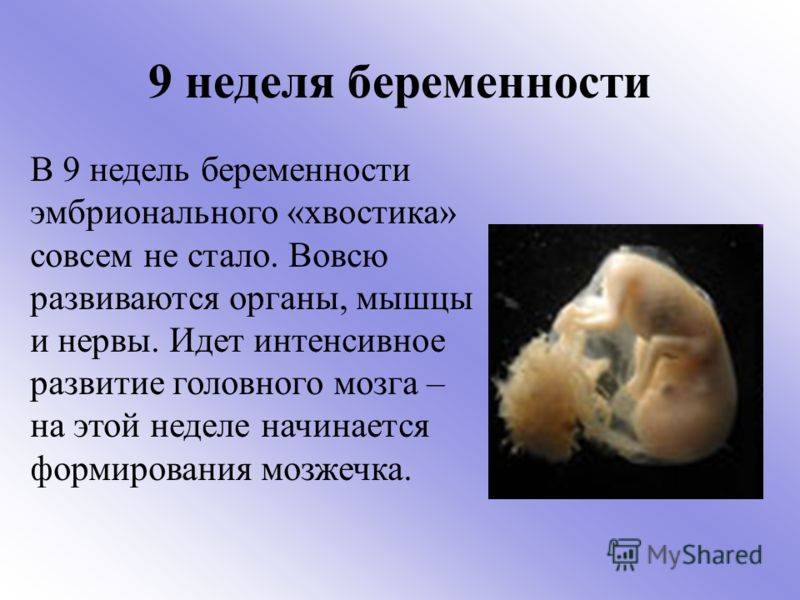 9 неделя беременности

В 9 недель беременности эмбрионального «хвостика» совсем не стало. Вовсю развиваются органы, мышцы и нервы. Идет интенсивное развитие головного мозга – на этой неделе начинается формирования мозжечка.

MyShared